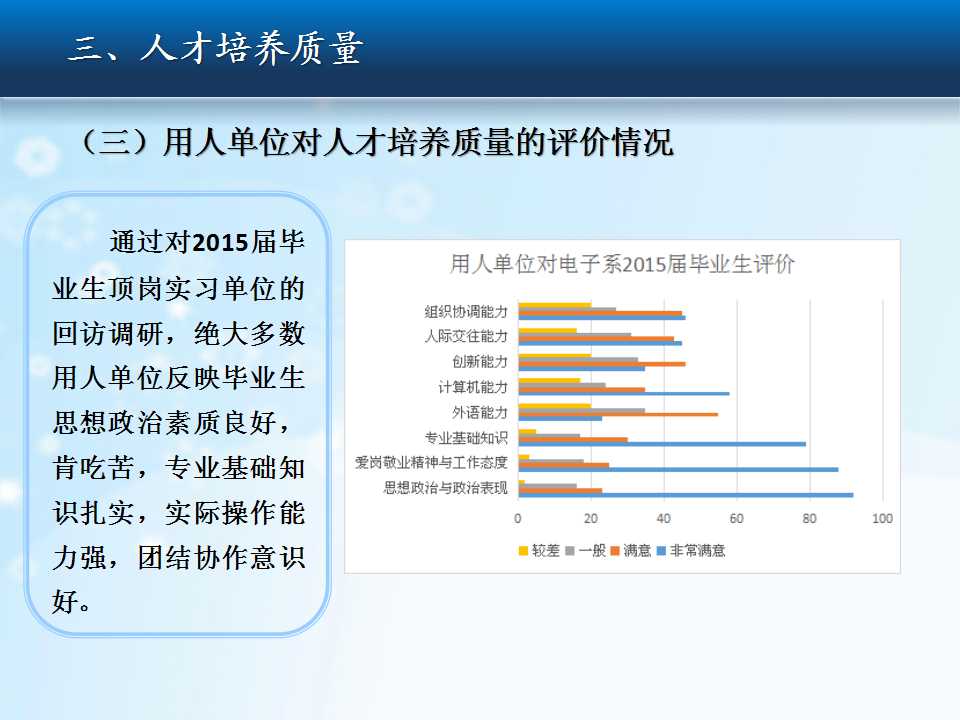 三、人才培养质量

（三）用人单位对人才培养质量的评价情况

通过对2015届毕业生顶岗实习单位的回访调研，绝大多数用人单位反映毕业生思想政治素质良好，肯吃苦，专业基础知识扎实，实际操作能力强，团结协作意识好。

用人单位对电子系2015届毕业生评价

组织协调能力
人际交往能力
创新能力
计算机能力
外语能力
专业基础知识
爱岗敬业精神与工作态度
思想政治与政治表现

0 20 40 60 80 100

较差 一般 满意 非常满意